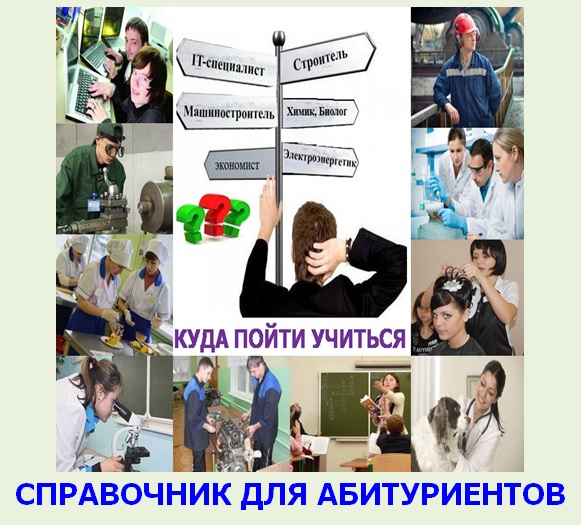 IT-специалист

Строитель

Машиностроитель

Химик, Биолог

экономист

Электроэнергетик

???

КУДА ПОЙТИ УЧИТЬСЯ

СПРАВОЧНИК ДЛЯ АБИТУРИЕНТОВ